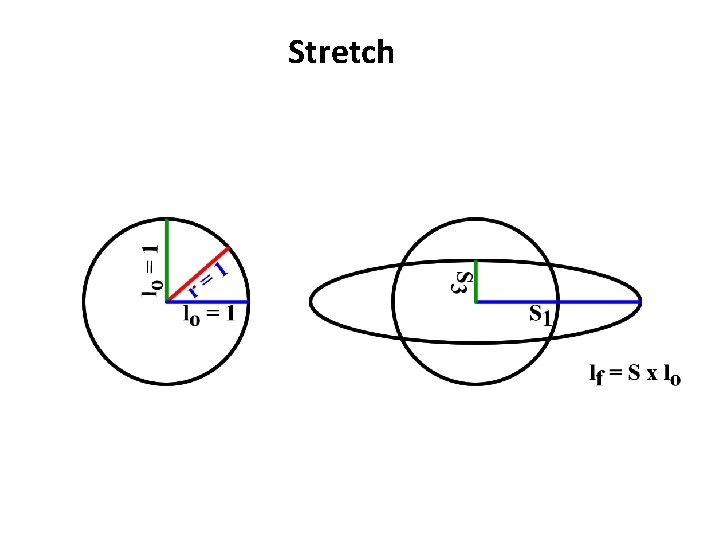 Stretch

$l_o = 1$

$r = 1$

$l_o = 1$

$S_3$

$S_1$

$l_f = S \times l_o$